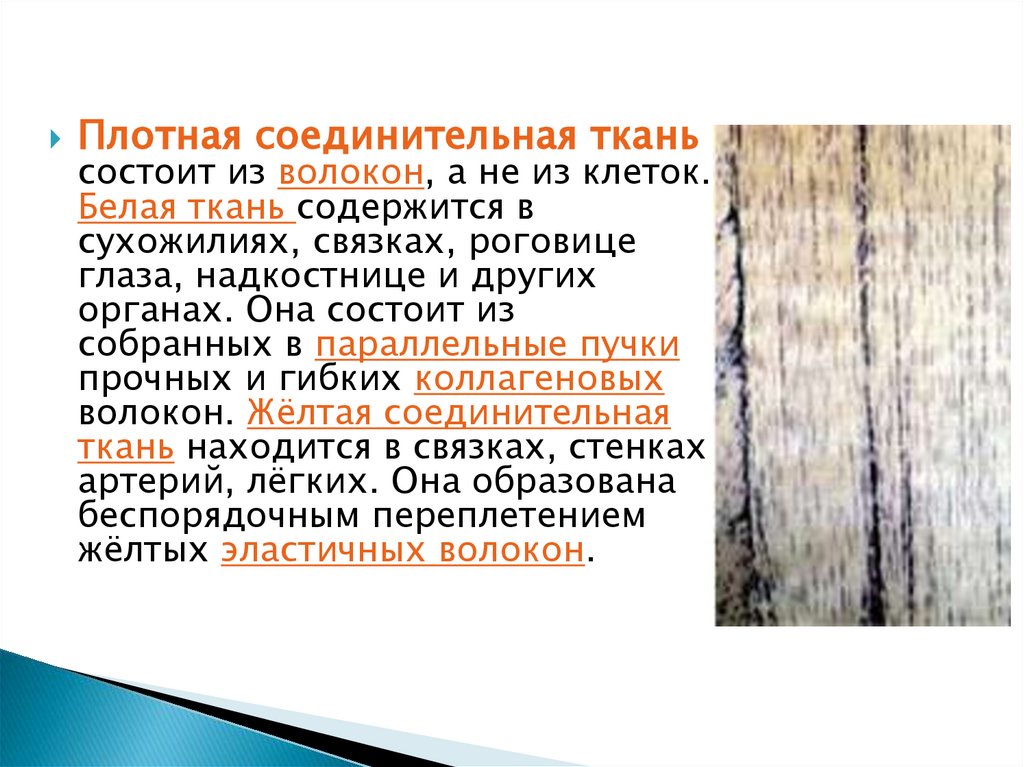 Плотная соединительная ткань состоит из волокон, а не из клеток. Белая ткань содержится в сухожилиях, связках, роговице глаза, надкостнице и других органах. Она состоит из собранных в параллельные пучки прочных и гибких коллагеновых волокон. Жёлтая соединительная ткань находится в связках, стенках артерий, лёгких. Она образована беспорядочным переплетением жёлтых эластичных волокон.